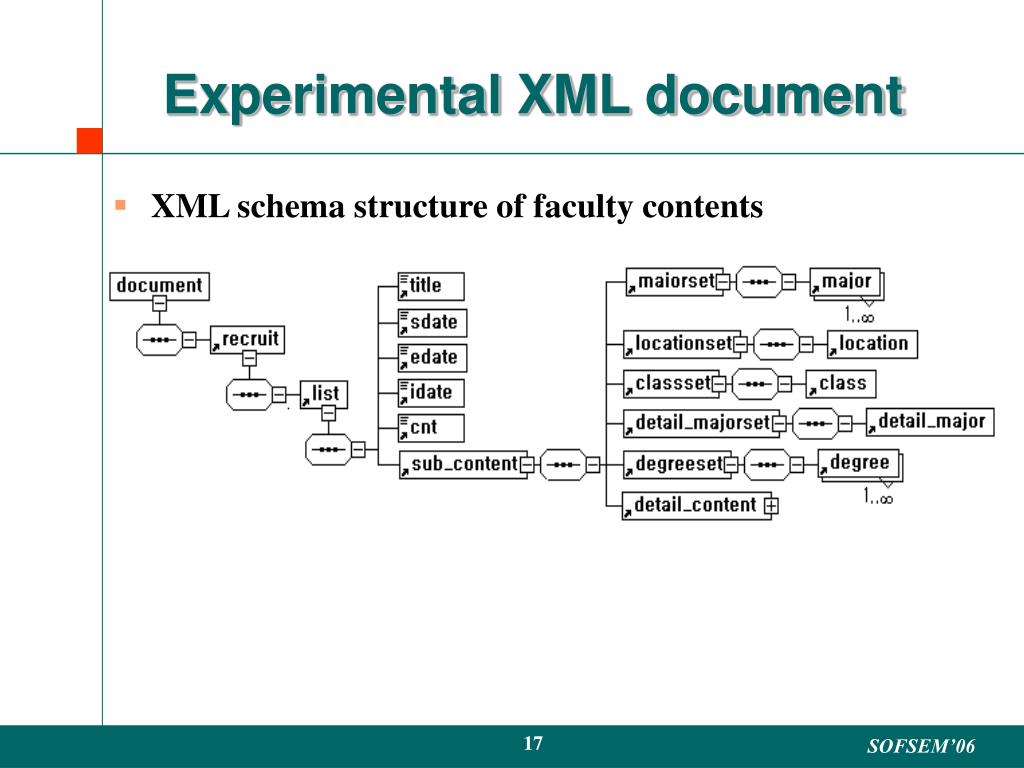 Experimental XML document

XML schema structure of faculty contents

document
recruit
list
title
sdate
edate
idate
cnt
sub_content
majorset
major
1..∞
locationset
location
classset
class
detail_majorset
detail_major
degreeset
degree
1..∞
detail_content

17

SOFSEM'06